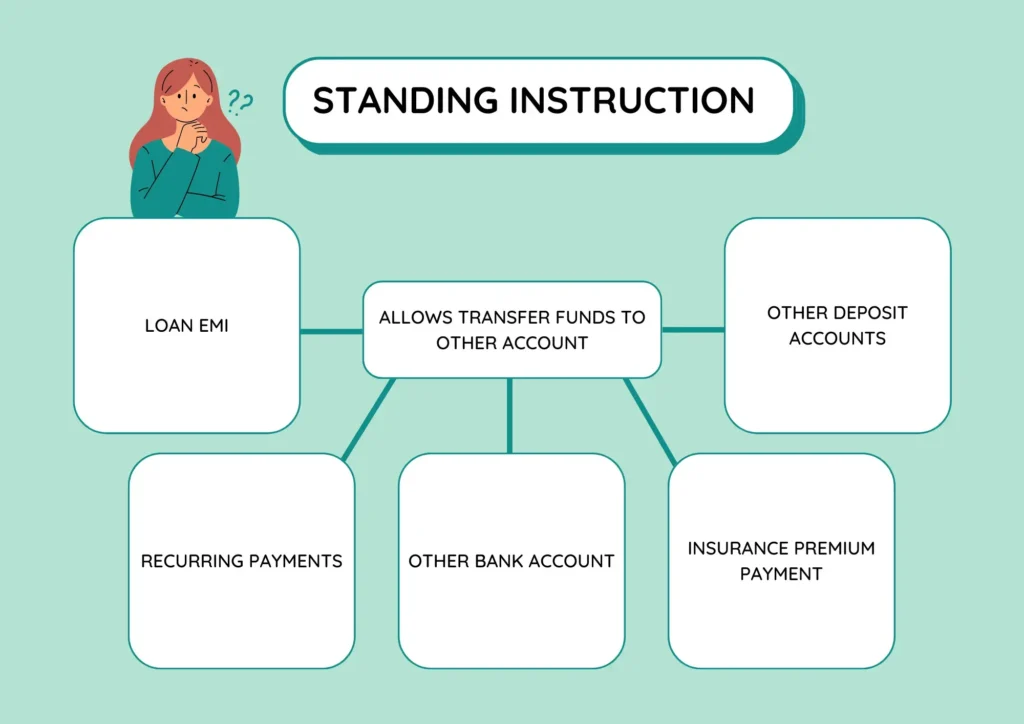 ??

STANDING INSTRUCTION

LOAN EMI

ALLOWS TRANSFER FUNDS TO OTHER ACCOUNT

OTHER DEPOSIT ACCOUNTS

RECURRING PAYMENTS

OTHER BANK ACCOUNT

INSURANCE PREMIUM PAYMENT